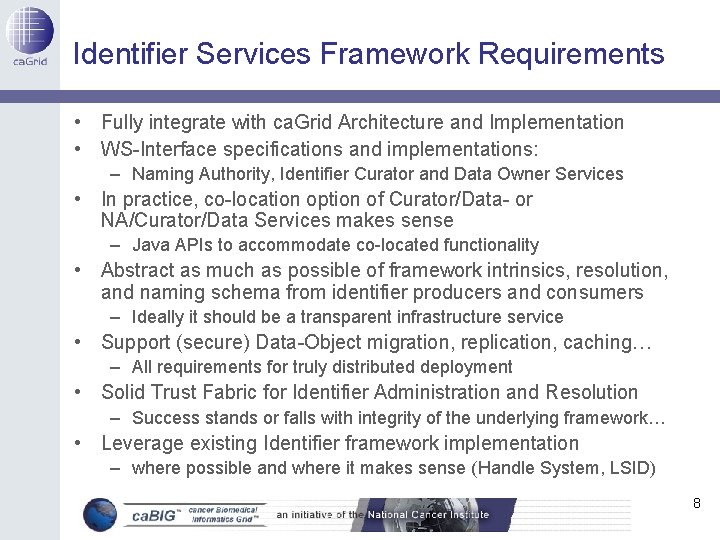 caGrid

Identifier Services Framework Requirements

• Fully integrate with caGrid Architecture and Implementation
• WS-Interface specifications and implementations:
– Naming Authority, Identifier Curator and Data Owner Services
• In practice, co-location option of Curator/Data- or NA/Curator/Data Services makes sense
– Java APIs to accommodate co-located functionality
• Abstract as much as possible of framework intrinsics, resolution, and naming schema from identifier producers and consumers
– Ideally it should be a transparent infrastructure service
• Support (secure) Data-Object migration, replication, caching…
– All requirements for truly distributed deployment
• Solid Trust Fabric for Identifier Administration and Resolution
– Success stands or falls with integrity of the underlying framework…
• Leverage existing Identifier framework implementation
– where possible and where it makes sense (Handle System, LSID)

caBIG™ cancer Biomedical Informatics Grid™ an initiative of the National Cancer Institute

8